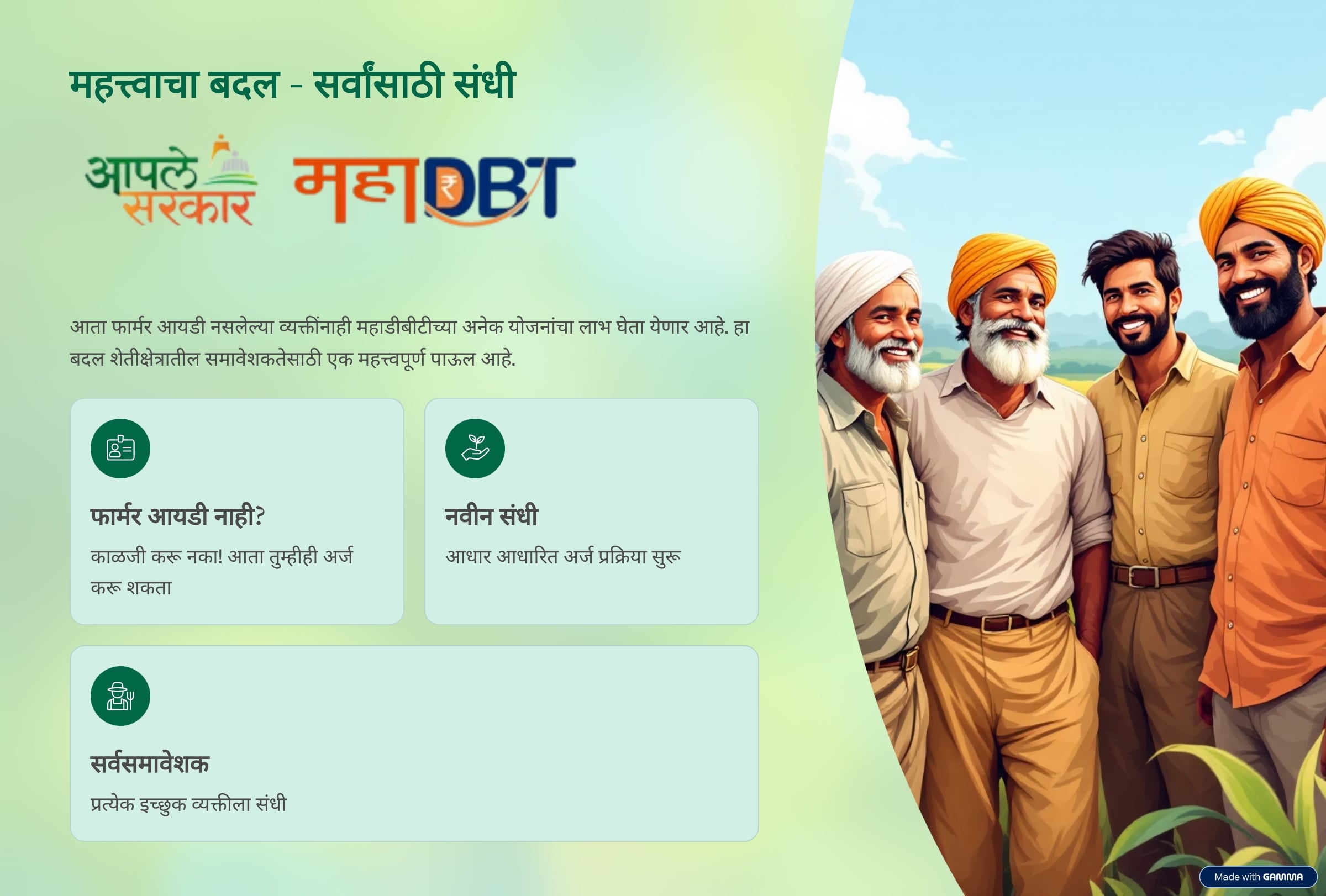 महत्त्वाचा बदल - सर्वांसाठी संधी

आपले सरकार

महाDBT

आता फार्मर आयडी नसलेल्या व्यक्तींनाही महाडीबीटीच्या अनेक योजनांचा लाभ घेता येणार आहे. हा बदल शेतीक्षेत्रातील समावेशकतेसाठी एक महत्त्वपूर्ण पाऊल आहे.

फार्मर आयडी नाही?

काळजी करू नका! आता तुम्हीही अर्ज करू शकता

नवीन संधी

आधार आधारित अर्ज प्रक्रिया सुरू

सर्वसमावेशक

प्रत्येक इच्छुक व्यक्तीला संधी

Made with GAMMA